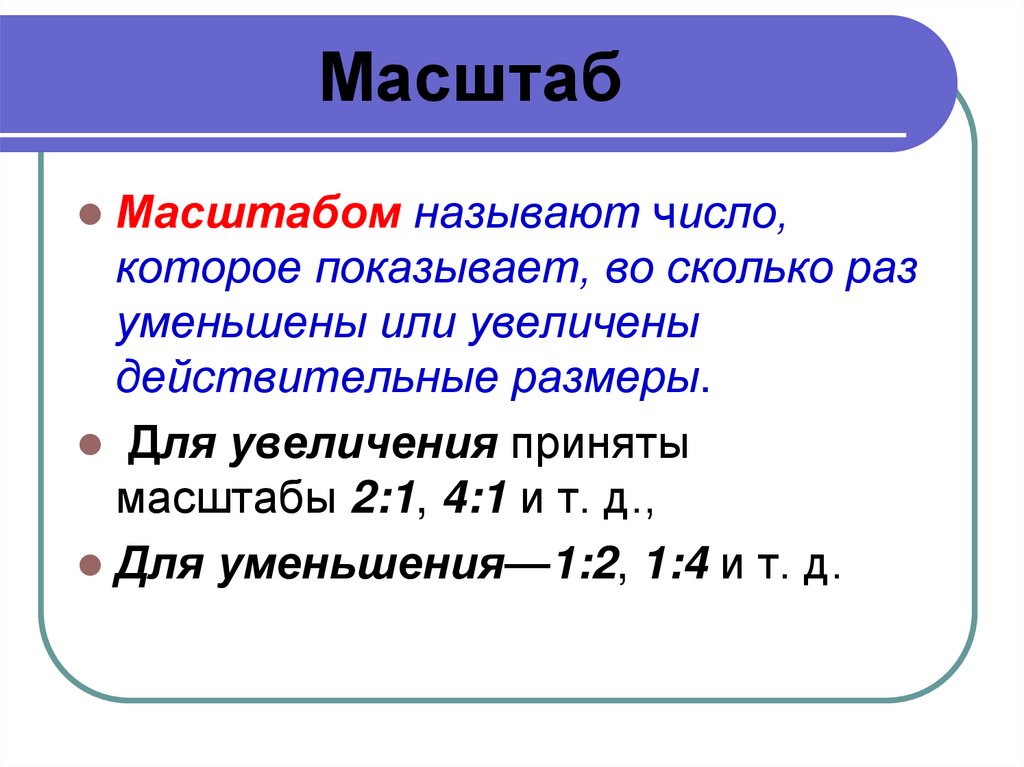 Масштаб

Масштабом называют число, которое показывает, во сколько раз уменьшены или увеличены действительные размеры.

Для увеличения приняты масштабы 2:1, 4:1 и т. д.,

Для уменьшения—1:2, 1:4 и т. д.